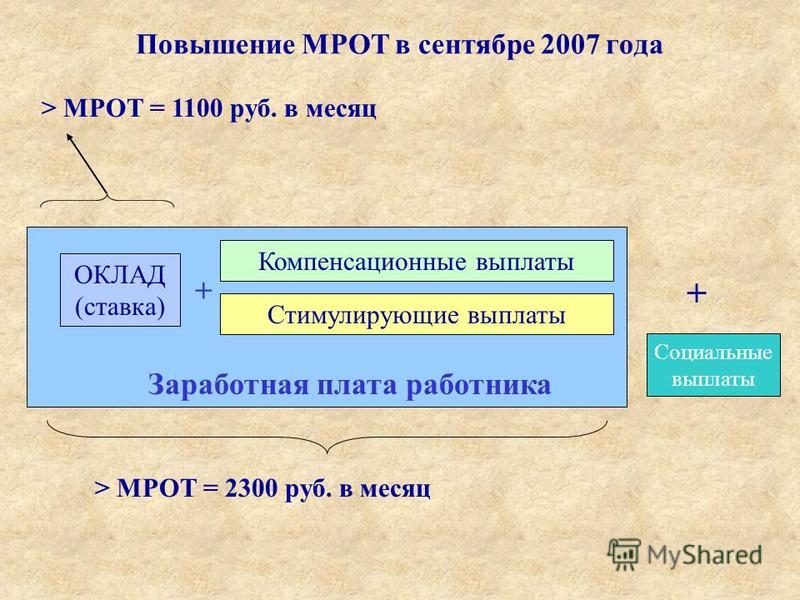 Повышение МРОТ в сентябре 2007 года

> МРОТ = 1100 руб. в месяц

ОКЛАД (ставка)

+

Компенсационные выплаты

Стимулирующие выплаты

Заработная плата работника

+

Социальные выплаты

> МРОТ = 2300 руб. в месяц

MyShared